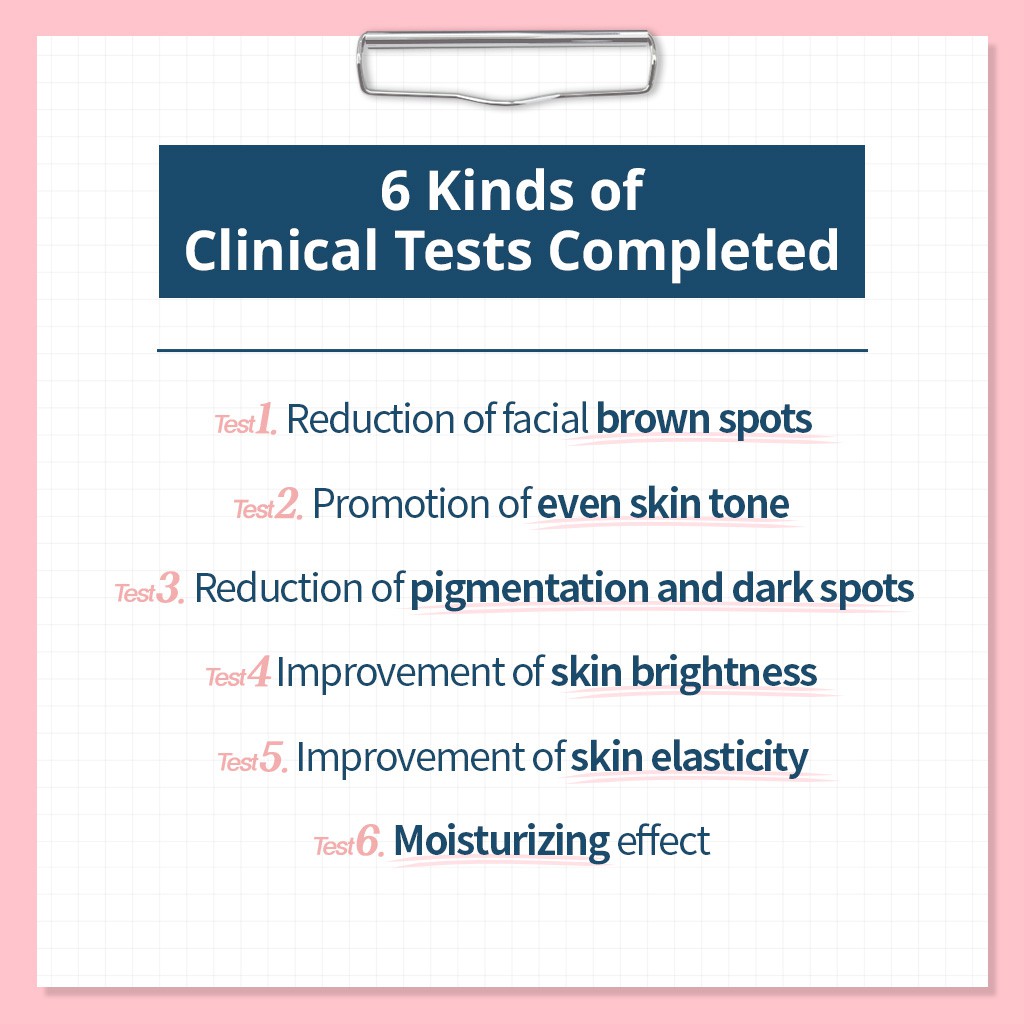 6 Kinds of
Clinical Tests Completed

Test1. Reduction of facial brown spots

Test2. Promotion of even skin tone

Test3. Reduction of pigmentation and dark spots

Test4 Improvement of skin brightness

Test5. Improvement of skin elasticity

Test6. Moisturizing effect